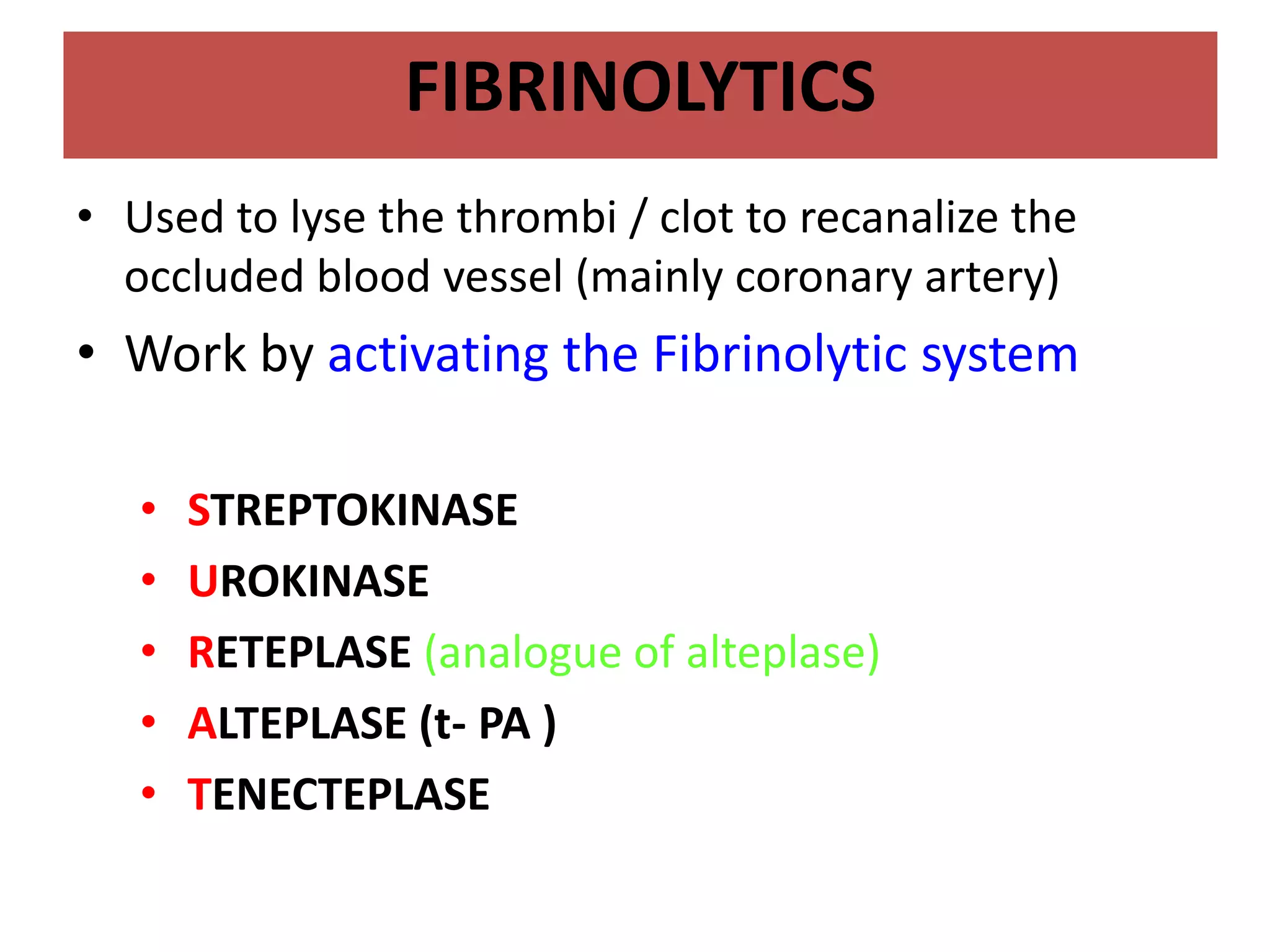 FIBRINOLYTICS

• Used to lyse the thrombi / clot to recanalize the occluded blood vessel (mainly coronary artery)

• Work by activating the Fibrinolytic system

• STREPTOKINASE
• UROKINASE
• RETEPLASE (analogue of alteplase)
• ALTEPLASE (t- PA )
• TENECTEPLASE